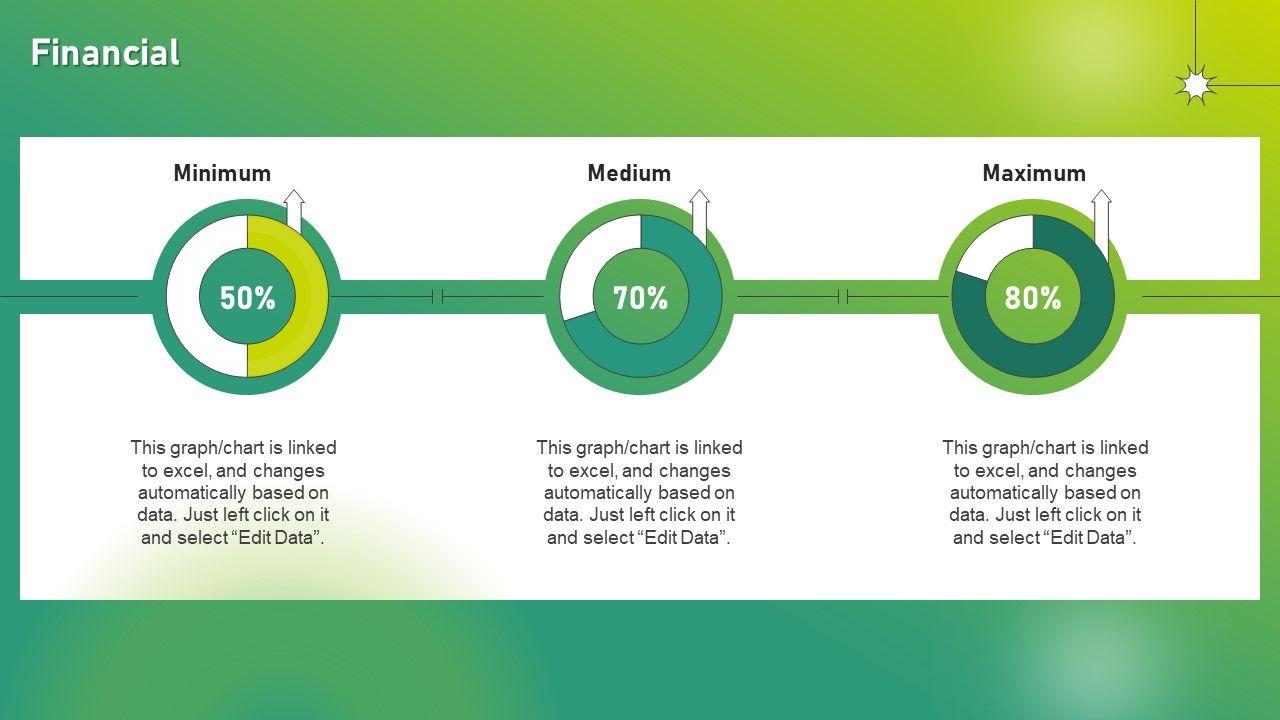 Financial

Minimum

50%

This graph/chart is linked to excel, and changes automatically based on data. Just left click on it and select “Edit Data”.

Medium

70%

This graph/chart is linked to excel, and changes automatically based on data. Just left click on it and select “Edit Data”.

Maximum

80%

This graph/chart is linked to excel, and changes automatically based on data. Just left click on it and select “Edit Data”.